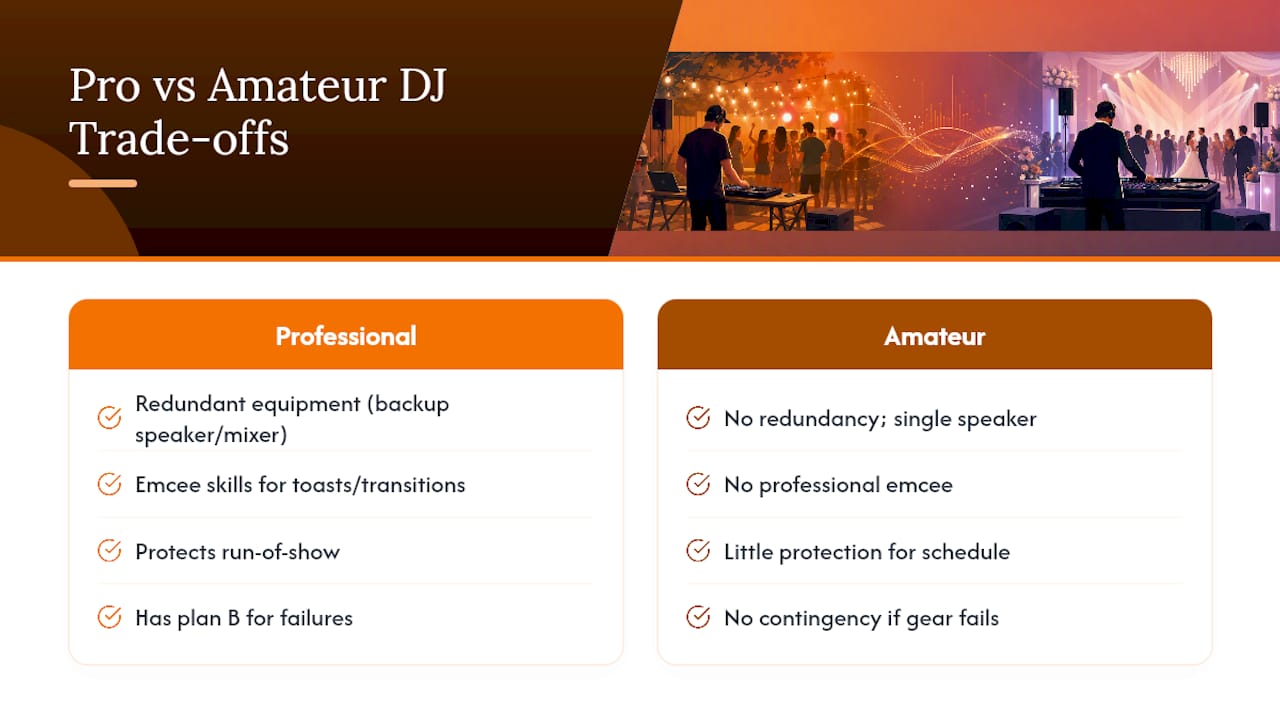 Pro vs Amateur DJ Trade-offs

Professional

Redundant equipment (backup speaker/mixer)

Emcee skills for toasts/transitions

Protects run-of-show

Has plan B for failures

Amateur

No redundancy; single speaker

No professional emcee

Little protection for schedule

No contingency if gear fails